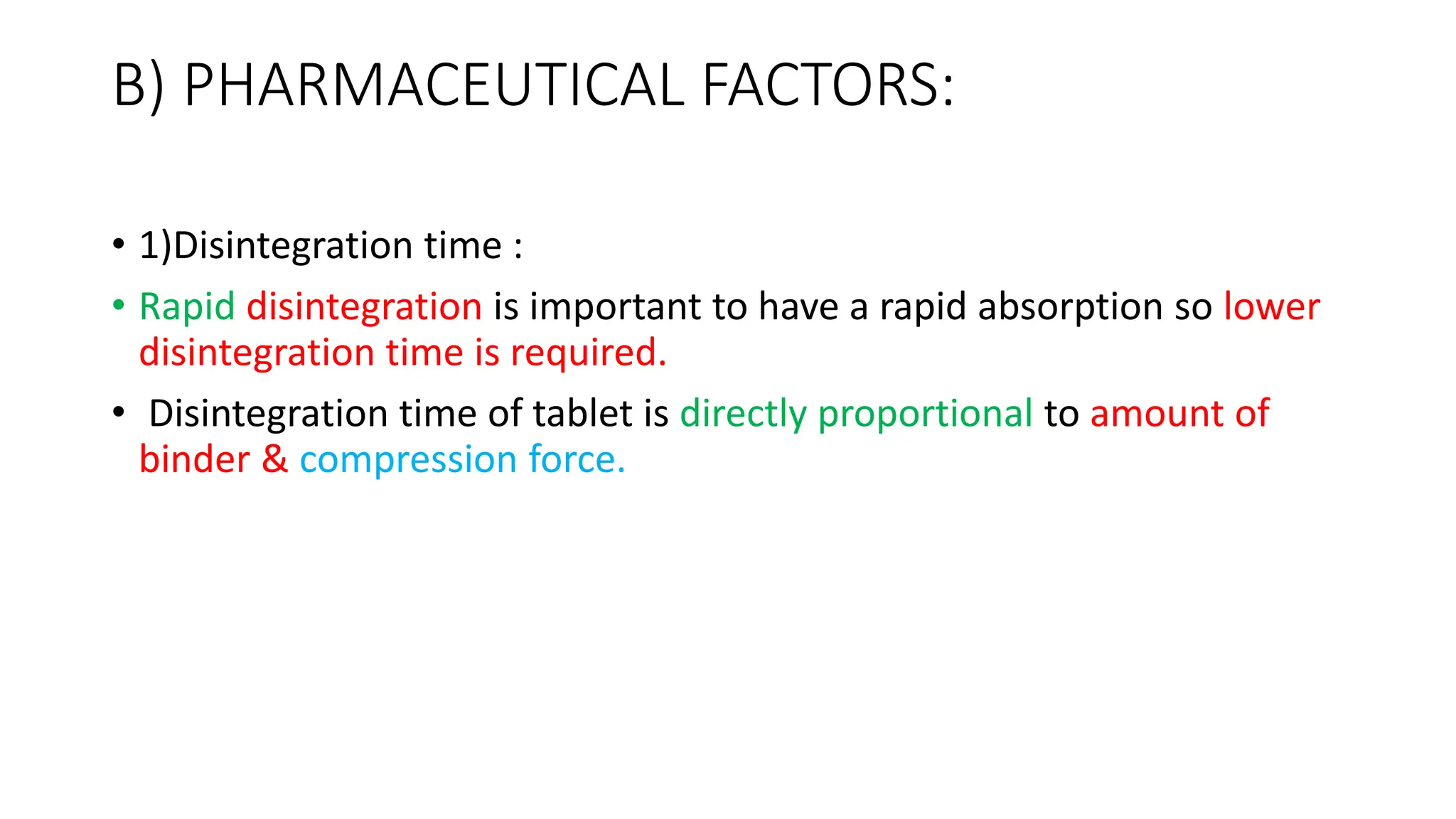 B) PHARMACEUTICAL FACTORS:

• 1)Disintegration time :

• Rapid disintegration is important to have a rapid absorption so lower disintegration time is required.

• Disintegration time of tablet is directly proportional to amount of binder & compression force.